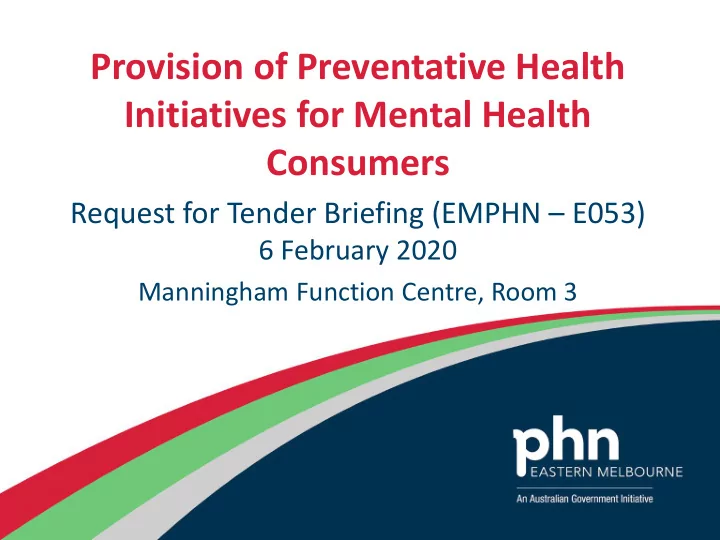 Provision of Preventative Health Initiatives for Mental Health Consumers

Request for Tender Briefing (EMPHN – E053)
6 February 2020
Manningham Function Centre, Room 3

phn
EASTERN MELBOURNE
An Australian Government Initiative